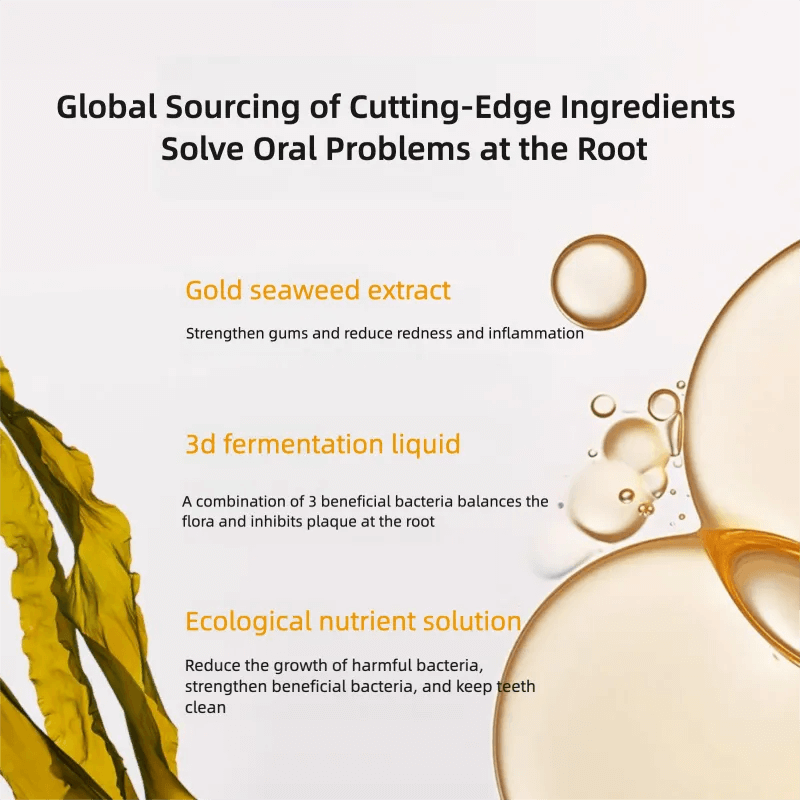 Global Sourcing of Cutting-Edge Ingredients
Solve Oral Problems at the Root

Gold seaweed extract

Strengthen gums and reduce redness and inflammation

3d fermentation liquid

A combination of 3 beneficial bacteria balances the flora and inhibits plaque at the root

Ecological nutrient solution

Reduce the growth of harmful bacteria, strengthen beneficial bacteria, and keep teeth clean